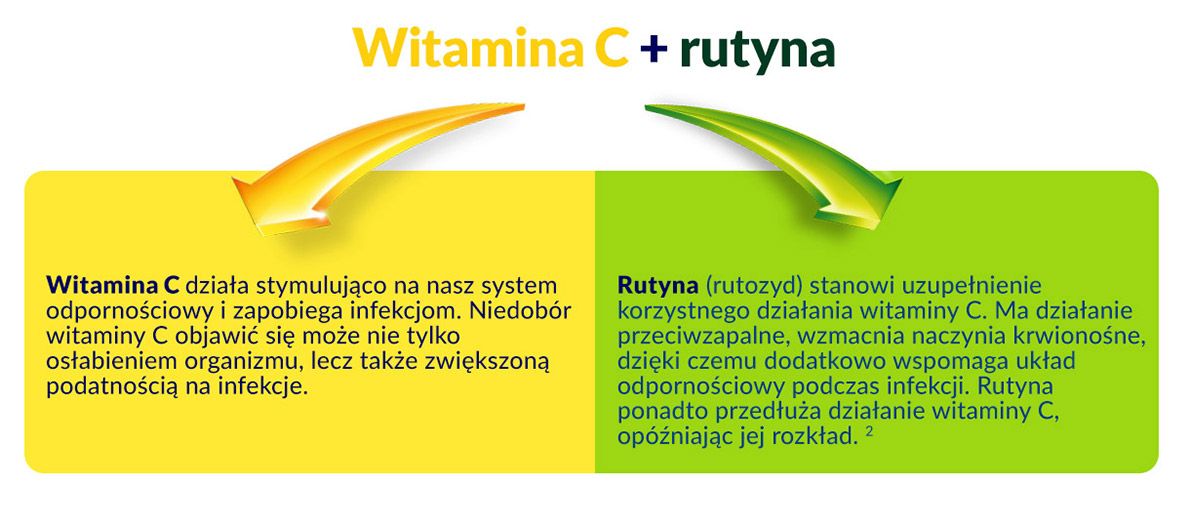 Witamina C + rutyna

Witamina C działa stymulująco na nasz system odpornościowy i zapobiega infekcjom. Niedobór witaminy C objawić się może nie tylko osłabieniem organizmu, lecz także zwiększoną podatnością na infekcje.

Rutyna (rutozyd) stanowi uzupełnienie korzystnego działania witaminy C. Ma działanie przeciwzapalne, wzmacnia naczynia krwionośne, dzięki czemu dodatkowo wspomaga układ odpornościowy podczas infekcji. Rutyna ponadto przedłuża działanie witaminy C, opóźniając jej rozkład. $^2$